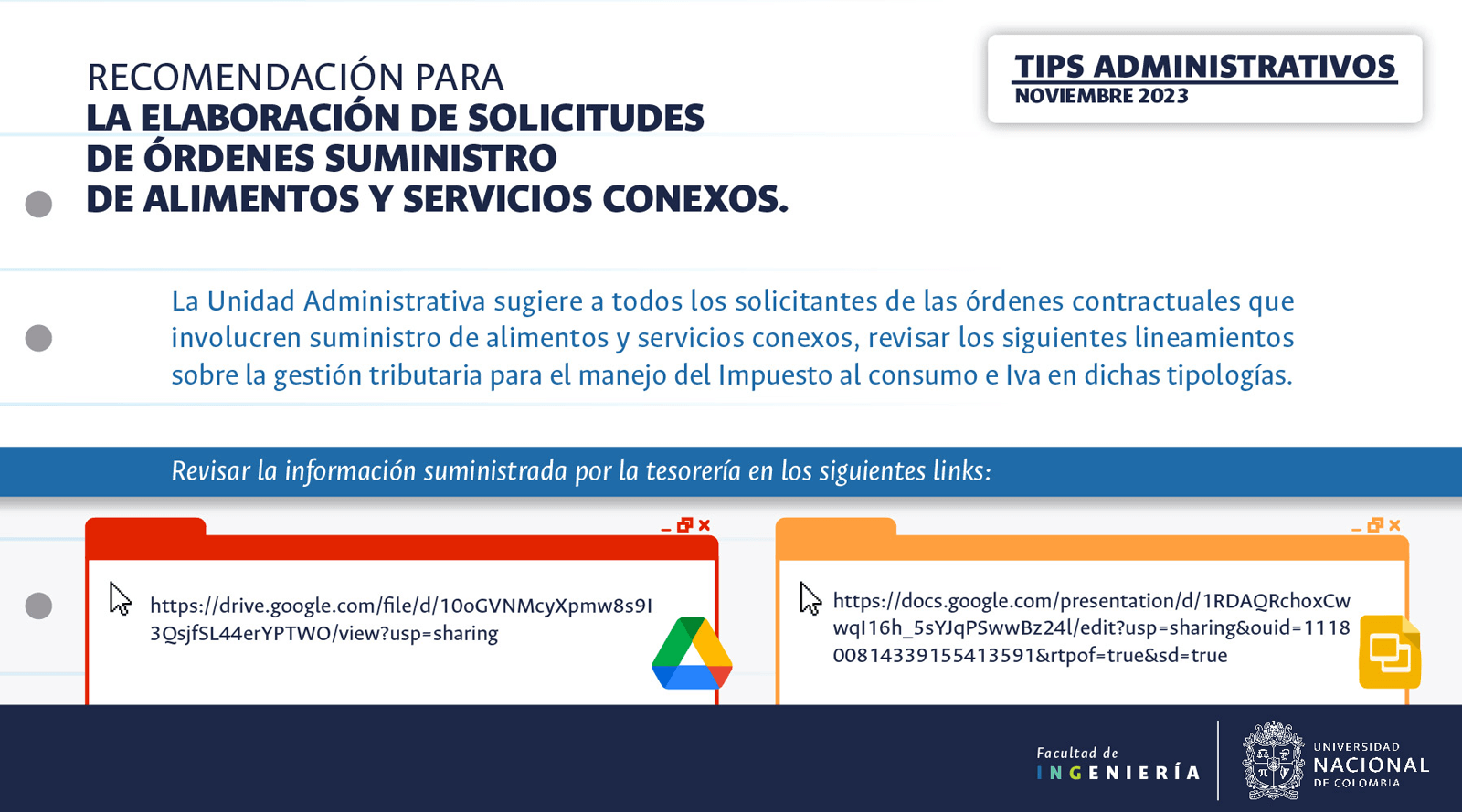 RECOMENDACIÓN PARA
LA ELABORACIÓN DE SOLICITUDES DE ÓRDENES SUMINISTRO DE ALIMENTOS Y SERVICIOS CONEXOS.

TIPS ADMINISTRATIVOS
NOVIEMBRE 2023

La Unidad Administrativa sugiere a todos los solicitantes de las órdenes contractuales que involucren suministro de alimentos y servicios conexos, revisar los siguientes lineamientos sobre la gestión tributaria para el manejo del Impuesto al consumo e Iva en dichas tipologías.

Revisar la información suministrada por la tesorería en los siguientes links:

https://drive.google.com/file/d/10oGVNMcyXpmw8s9I3QsjfSL44erYPTWO/view?usp=sharing

https://docs.google.com/presentation/d/1RDAQRchoxCwwqI16h_5sYJqPSwwBz24l/edit?usp=sharing&ouid=111800814339155413591&rtpof=true&sd=true

Facultad de
INGENIERÍA

UNIVERSIDAD
NACIONAL
DE COLOMBIA